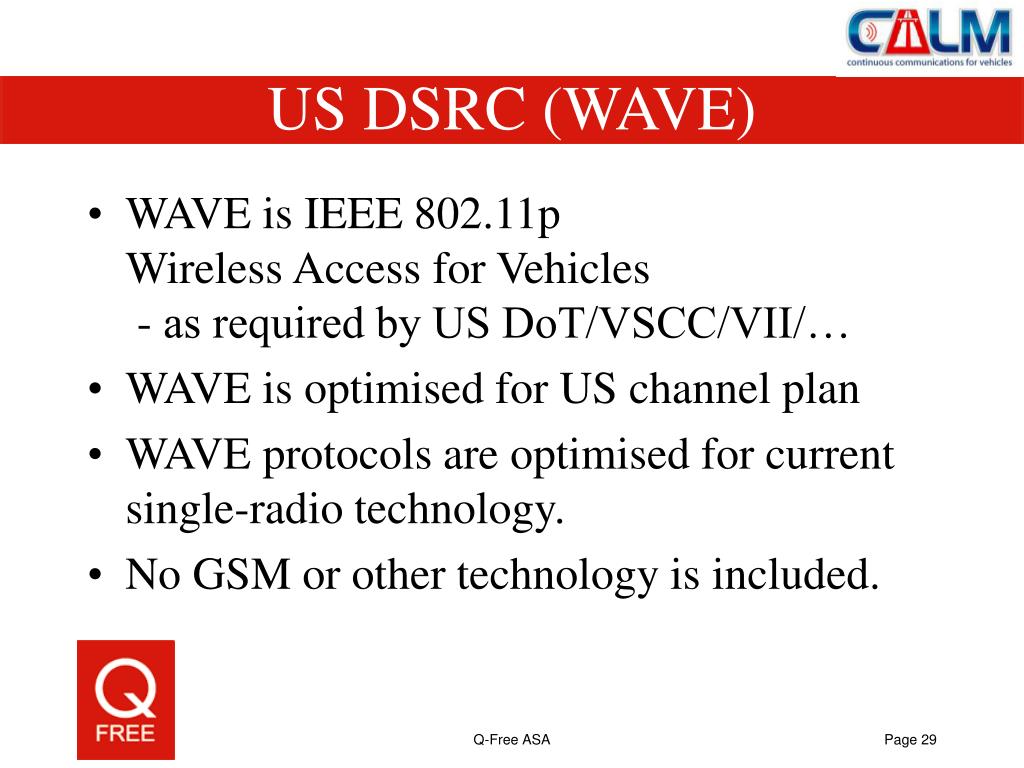 CALM
continuous communications for vehicles

US DSRC (WAVE)

• WAVE is IEEE 802.11p
Wireless Access for Vehicles
- as required by US DoT/VSCC/VII/…
• WAVE is optimised for US channel plan
• WAVE protocols are optimised for current single-radio technology.
• No GSM or other technology is included.

Q
FREE

Q-Free ASA

Page 29